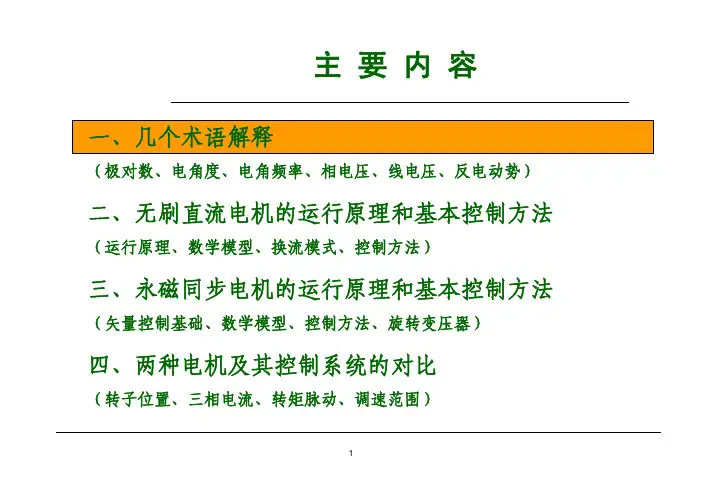 主 要 内 容

一、几个术语解释

（极对数、电角度、电角频率、相电压、线电压、反电动势）

二、无刷直流电机的运行原理和基本控制方法

（运行原理、数学模型、换流模式、控制方法）

三、永磁同步电机的运行原理和基本控制方法

（矢量控制基础、数学模型、控制方法、旋转变压器）

四、两种电机及其控制系统的对比

（转子位置、三相电流、转矩脉动、调速范围）

1